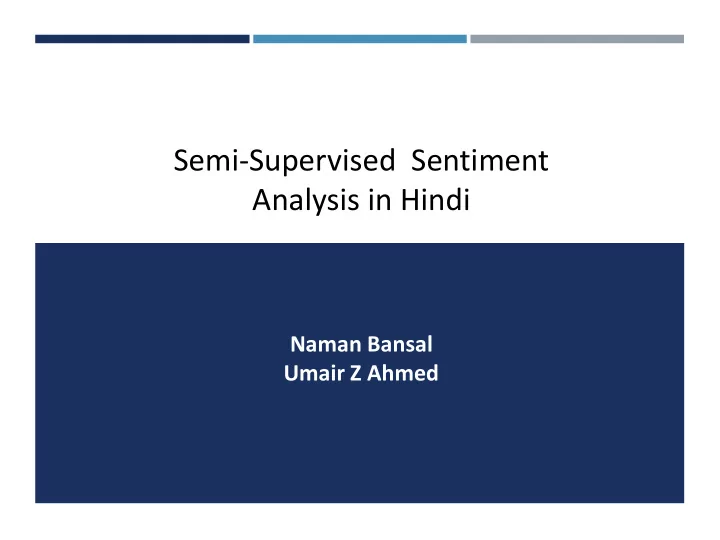 Semi-Supervised Sentiment Analysis in Hindi

Naman Bansal
Umair Z Ahmed